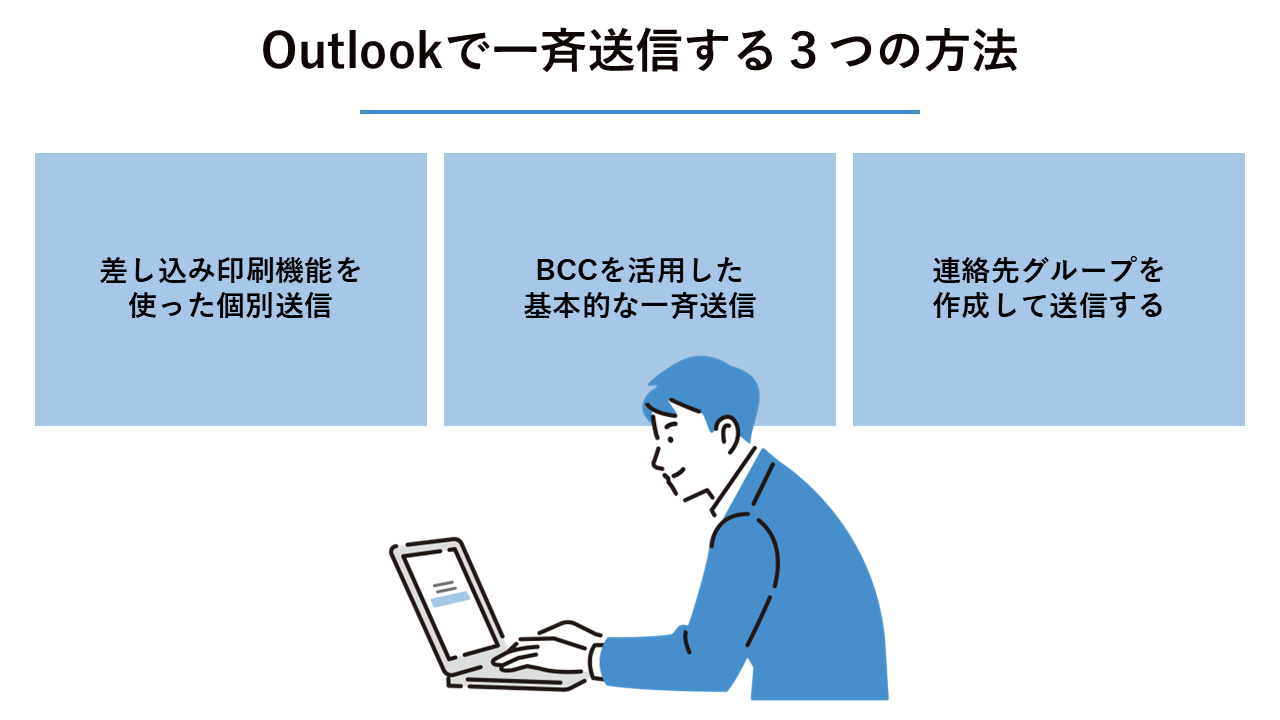 Outlookで一斉送信する３つの方法

差し込み印刷機能を使った個別送信

BCCを活用した基本的な一斉送信

連絡先グループを作成して送信する